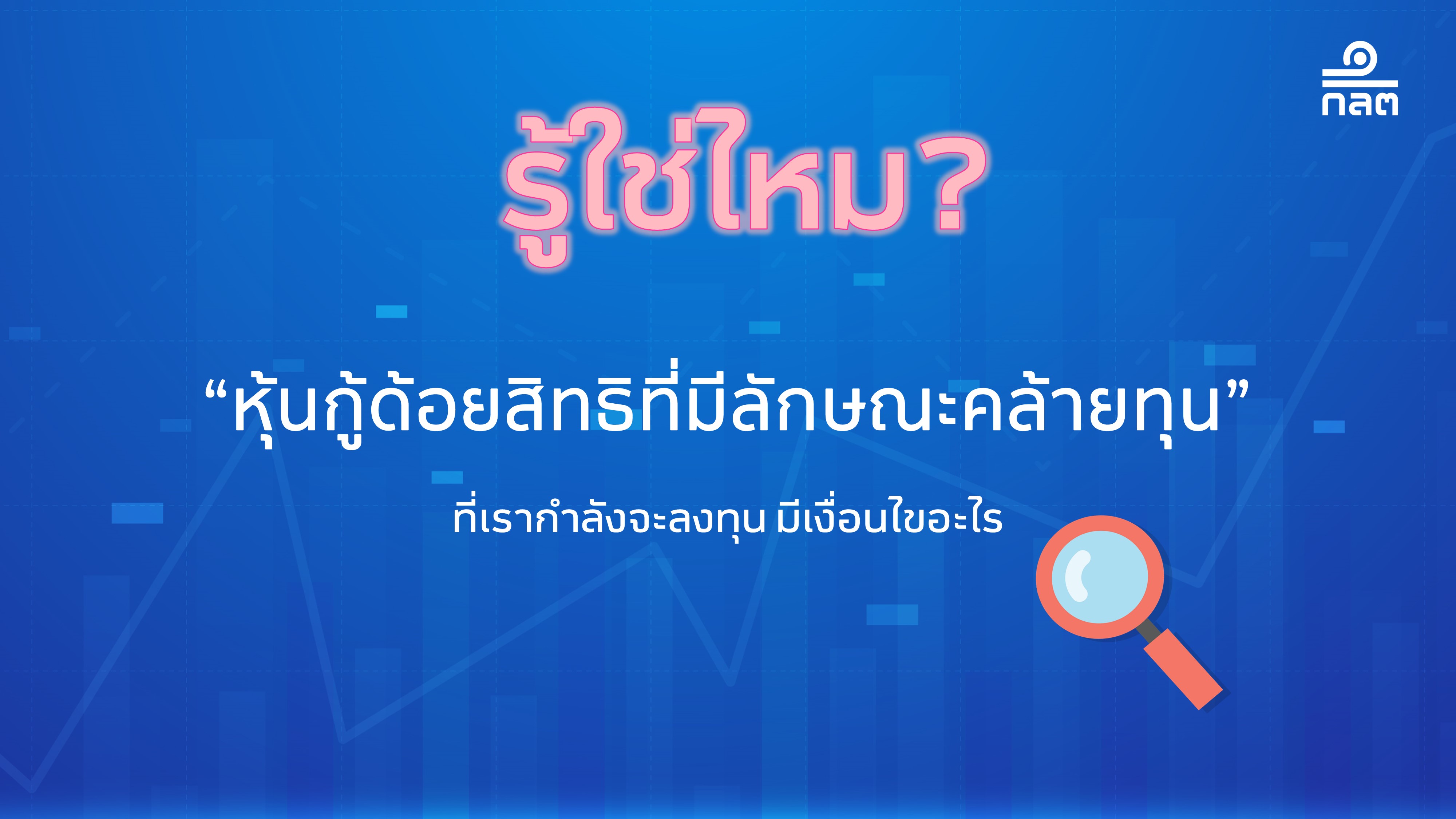 กลต

รู้ใช่ไหม?

“หุ้นกู้ด้อยสิทธิที่มีลักษณะคล้ายทุน”

ที่เรากำลังจะลงทุน มีเงื่อนไขอะไร